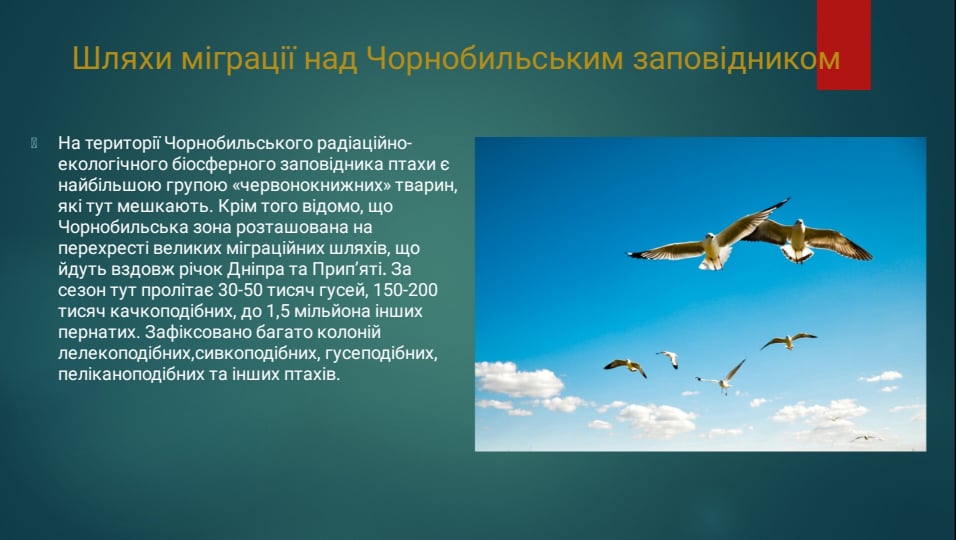 Шляхи міграції над Чорнобильським заповідником

На території Чорнобильського радіаційно-екологічного біосферного заповідника птахи є найбільшою групою «червонокнижних» тварин, які тут мешкають. Крім того відомо, що Чорнобильська зона розташована на перехресті великих міграційних шляхів, що йдуть вздовж річок Дніпра та Прип'яті. За сезон тут пролітає 30-50 тисяч гусей, 150-200 тисяч качкоподібних, до 1,5 мільйона інших пернатих. Зафіксовано багато колоній лелекоподібних,сивкоподібних, гусеподібних, пеліканоподібних та інших птахів.